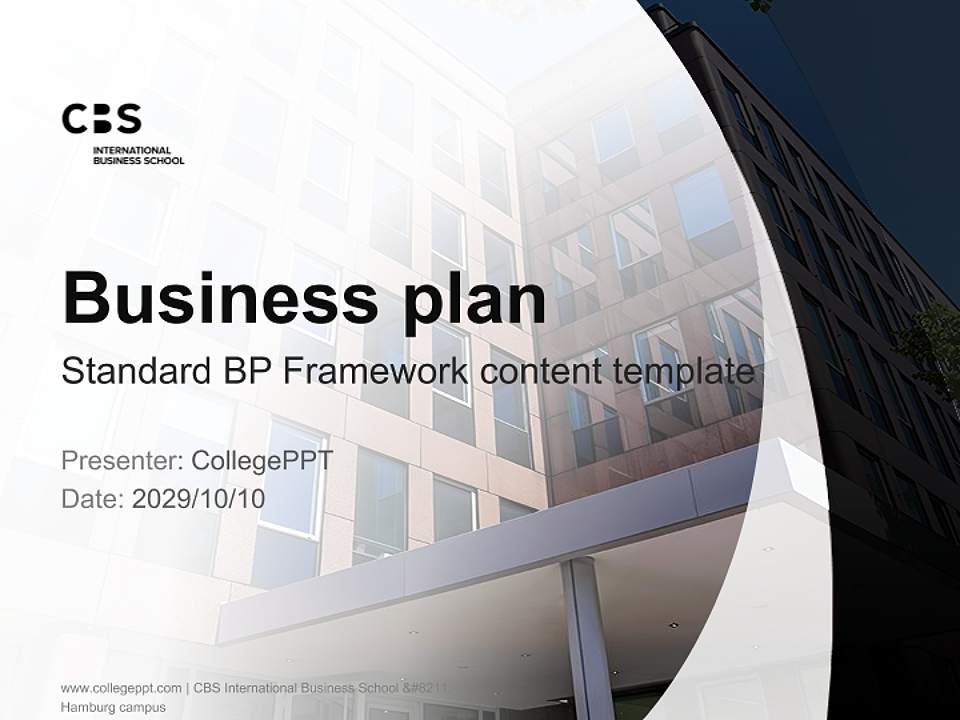 CBS
INTERNATIONAL
BUSINESS SCHOOL

Business plan

Standard BP Framework content template

Presenter: CollegePPT
Date: 2029/10/10

www.collegeppt.com | CBS International Business School &#8211; Hamburg campus